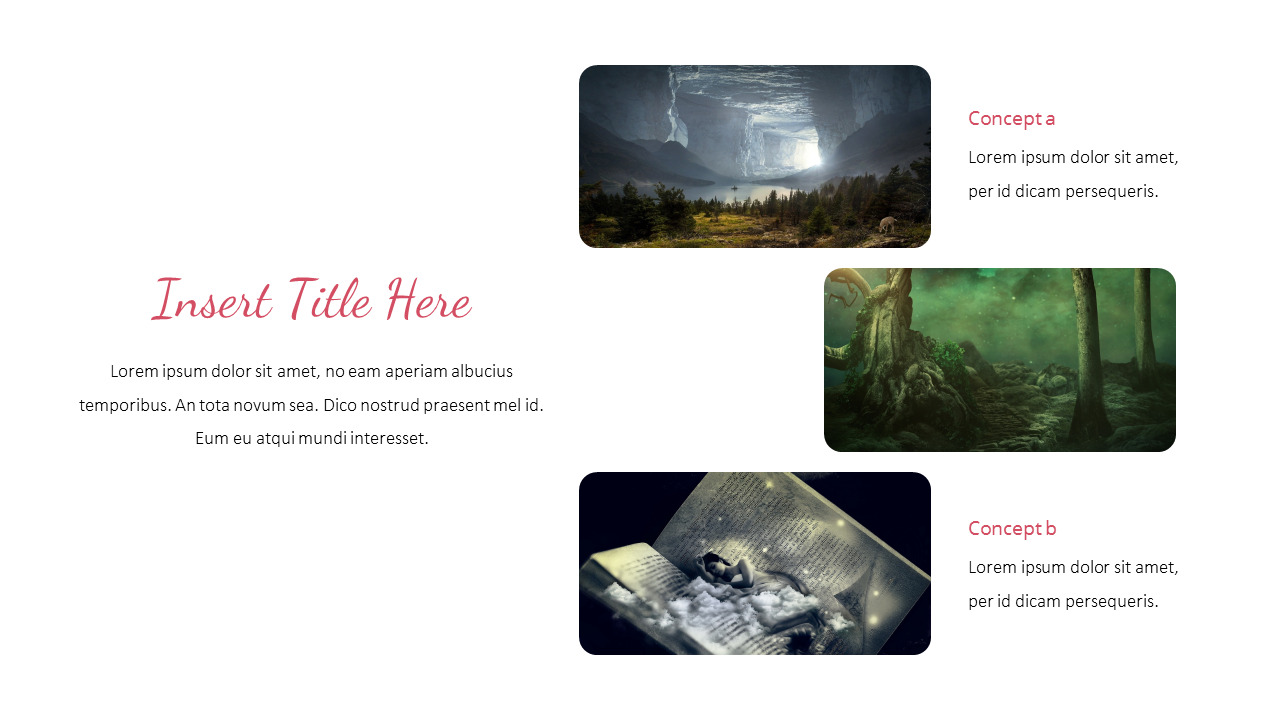 Insert Title Here

Lorem ipsum dolor sit amet, no eam aperiam albucius temporibus. An tota novum sea. Dico nostrud praesent mel id. Eum eu atqui mundi interesset.

Concept a

Lorem ipsum dolor sit amet, per id dicam persequeris.

Concept b

Lorem ipsum dolor sit amet, per id dicam persequeris.